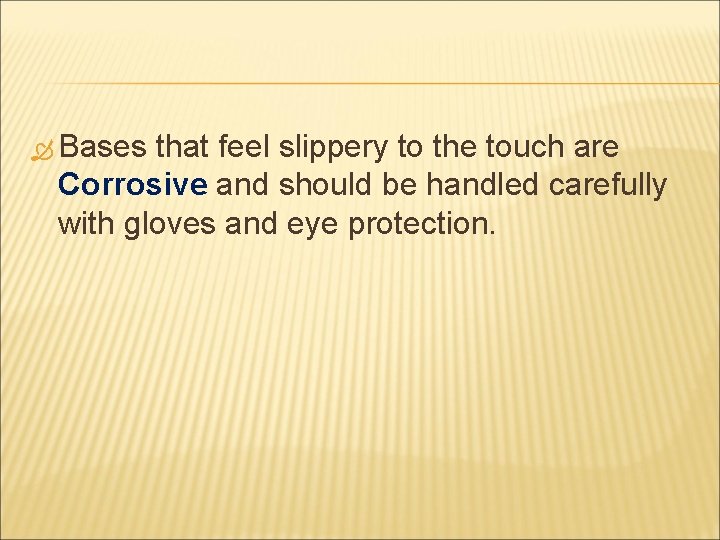 Bases that feel slippery to the touch are Corrosive and should be handled carefully with gloves and eye protection.